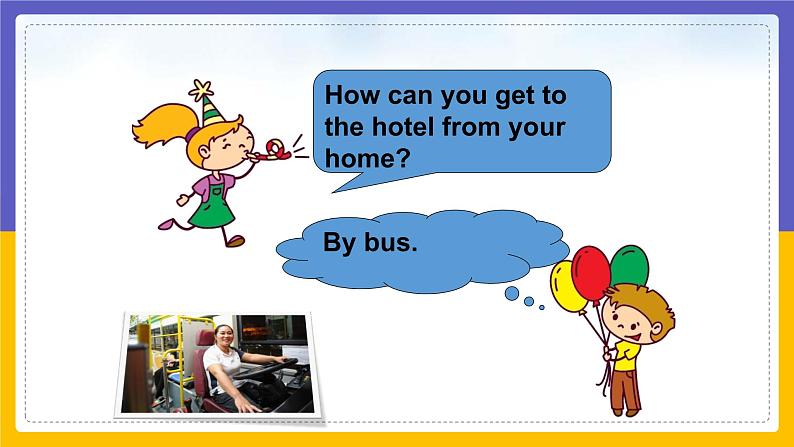 How can you get to the hotel from your home?

By bus.